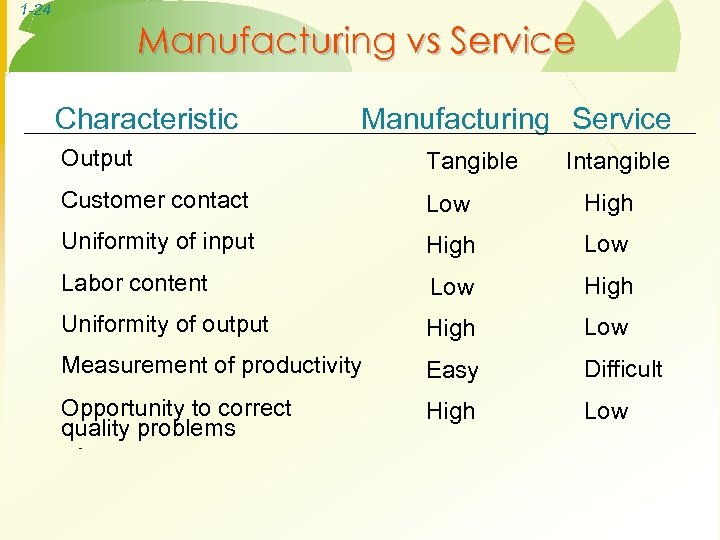 1-24

Manufacturing vs Service

| Characteristic | Manufacturing | Service |
|---|---|---|
| Output | Tangible | Intangible |
| Customer contact | Low | High |
| Uniformity of input | High | Low |
| Labor content | Low | High |
| Uniformity of output | High | Low |
| Measurement of productivity | Easy | Difficult |
| Opportunity to correct quality problems | High | Low |